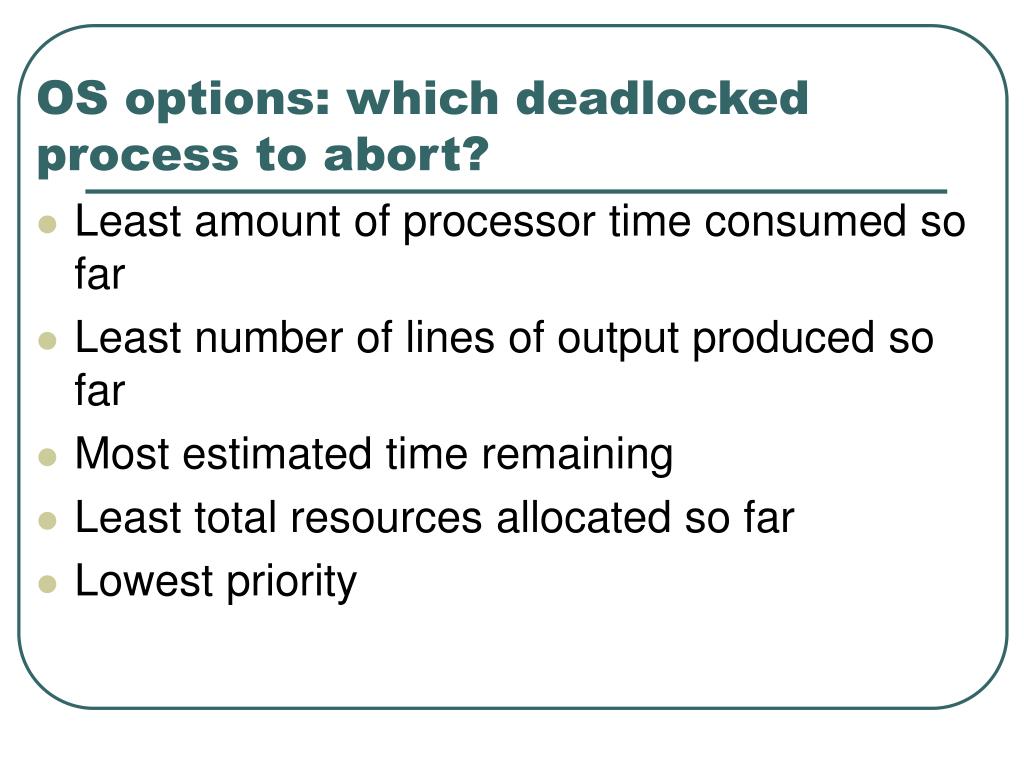 OS options: which deadlocked process to abort?

- Least amount of processor time consumed so far
- Least number of lines of output produced so far
- Most estimated time remaining
- Least total resources allocated so far
- Lowest priority